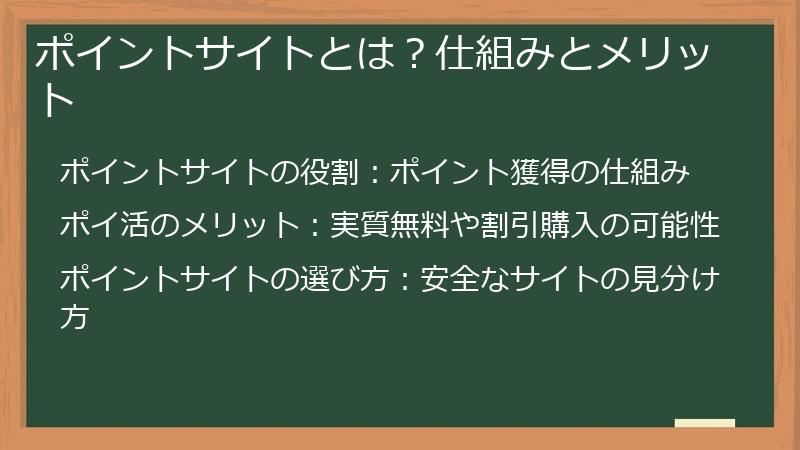 ポイントサイトとは？仕組みとメリット

ポイントサイトの役割：ポイント獲得の仕組み

ポイ活のメリット：実質無料や割引購入の可能性

ポイントサイトの選び方：安全なサイトの見分け方